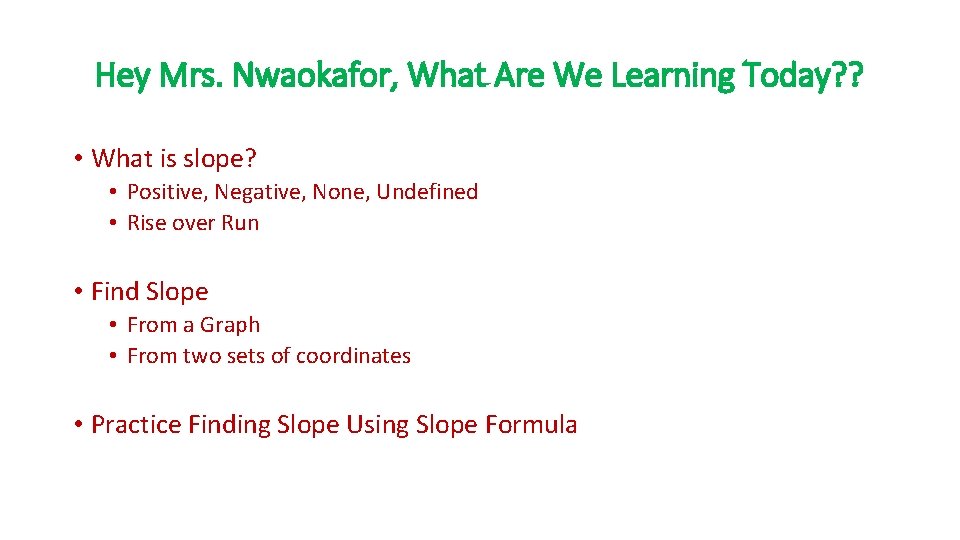 Hey Mrs. Nwaokafor, What Are We Learning Today??

• What is slope?
  • Positive, Negative, None, Undefined
  • Rise over Run

• Find Slope
  • From a Graph
  • From two sets of coordinates

• Practice Finding Slope Using Slope Formula